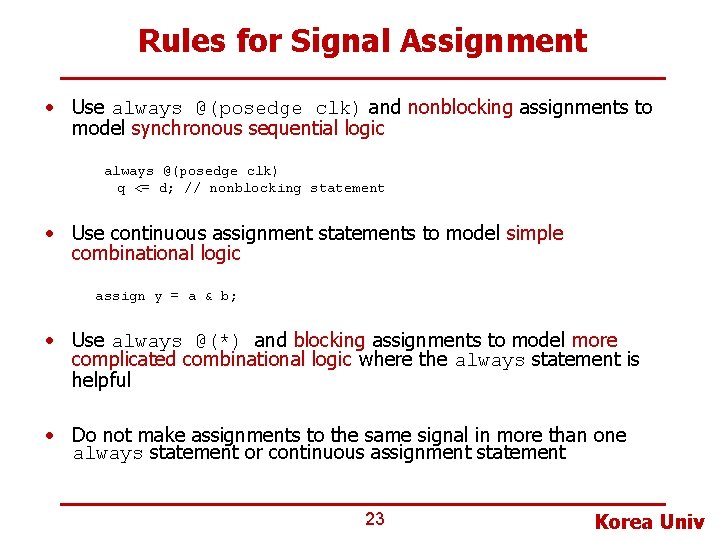 Rules for Signal Assignment

• Use always @(posedge clk) and nonblocking assignments to model synchronous sequential logic

always @(posedge clk)
  q <= d; // nonblocking statement

• Use continuous assignment statements to model simple combinational logic

assign y = a & b;

• Use always @(*) and blocking assignments to model more complicated combinational logic where the always statement is helpful

• Do not make assignments to the same signal in more than one always statement or continuous assignment statement

23

Korea Univ